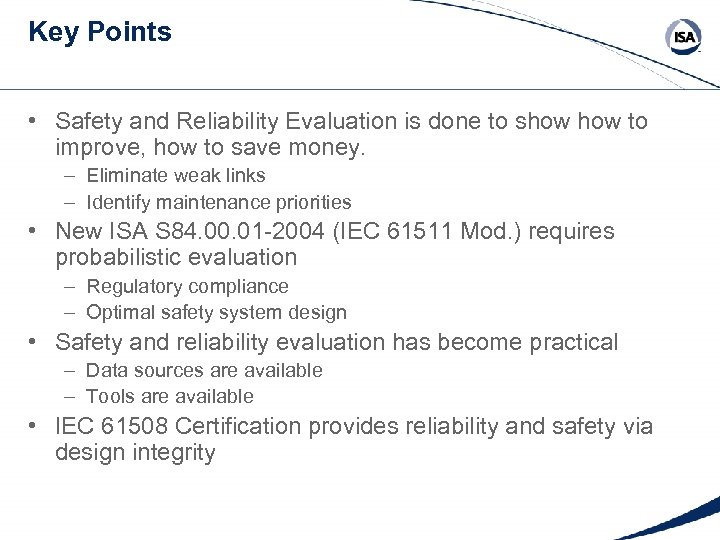 Key Points

ISA

• Safety and Reliability Evaluation is done to show how to improve, how to save money.
  – Eliminate weak links
  – Identify maintenance priorities
• New ISA S84.00.01-2004 (IEC 61511 Mod.) requires probabilistic evaluation
  – Regulatory compliance
  – Optimal safety system design
• Safety and reliability evaluation has become practical
  – Data sources are available
  – Tools are available
• IEC 61508 Certification provides reliability and safety via design integrity